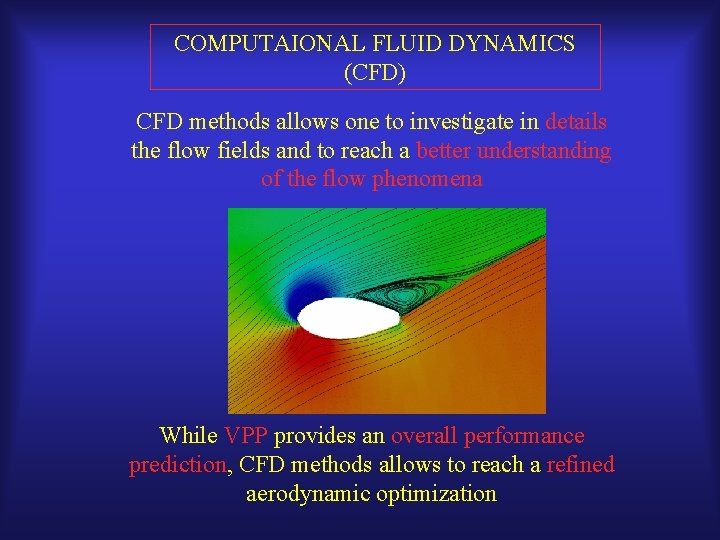 COMPUTAIONAL FLUID DYNAMICS
(CFD)

CFD methods allows one to investigate in details the flow fields and to reach a better understanding of the flow phenomena

While VPP provides an overall performance prediction, CFD methods allows to reach a refined aerodynamic optimization